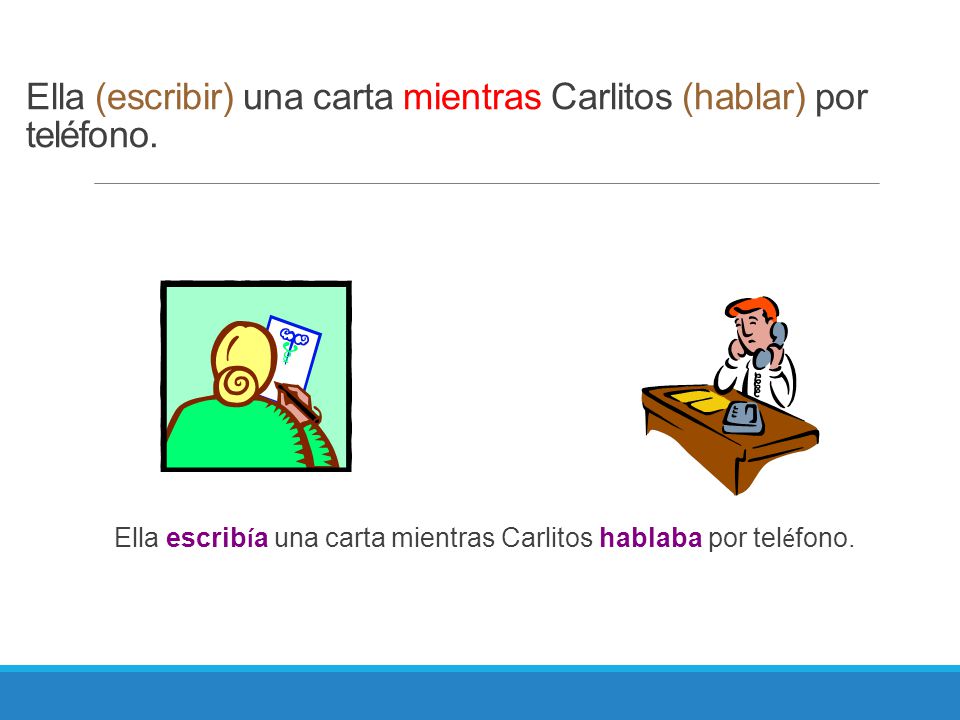 Ella (escribir) una carta mientras Carlitos (hablar) por teléfono.

Ella escribía una carta mientras Carlitos hablaba por teléfono.